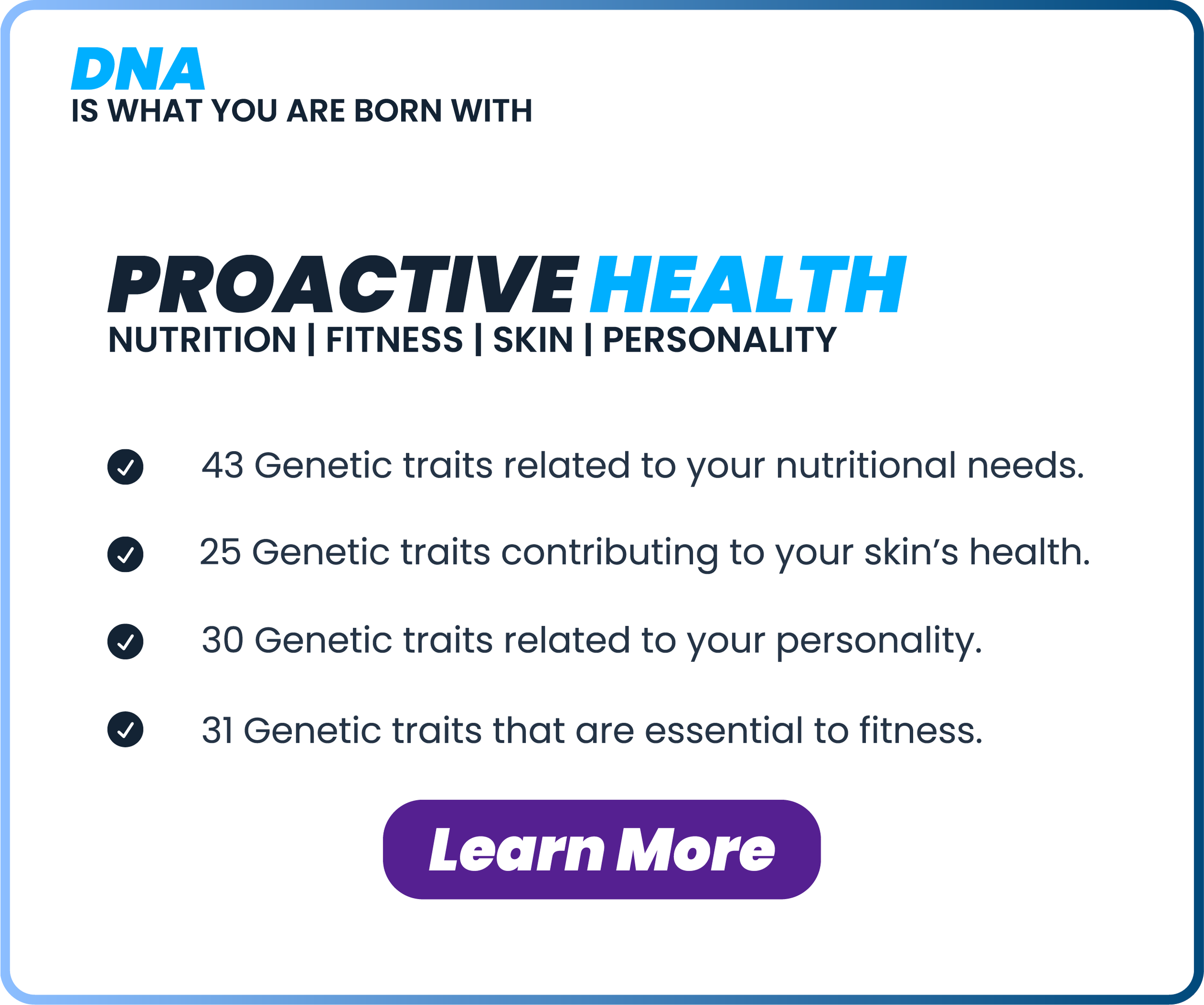 DNA
IS WHAT YOU ARE BORN WITH

PROACTIVE HEALTH
NUTRITION | FITNESS | SKIN | PERSONALITY

43 Genetic traits related to your nutritional needs.

25 Genetic traits contributing to your skin's health.

30 Genetic traits related to your personality.

31 Genetic traits that are essential to fitness.

Learn More